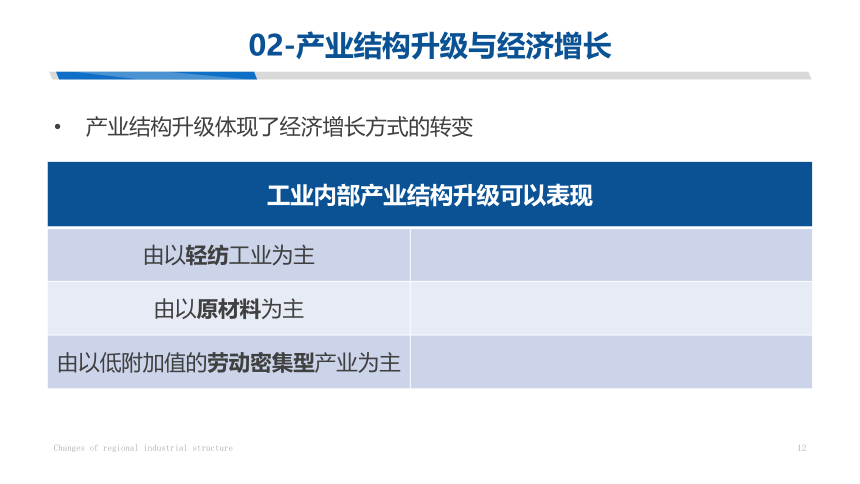 02-产业结构升级与经济增长

• 产业结构升级体现了经济增长方式的转变

| 工业内部产业结构升级可以表现 | |
|---|---|
| 由以轻纺工业为主 | |
| 由以原材料为主 | |
| 由以低附加值的劳动密集型产业为主 | |

Changes of regional industrial structure

12